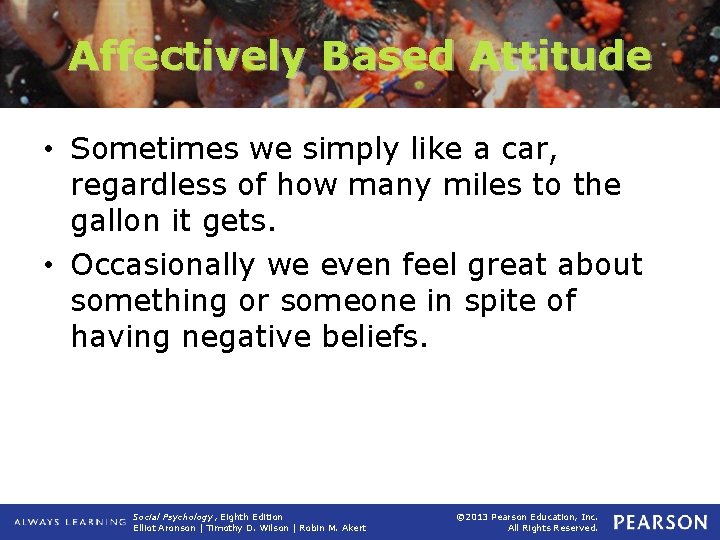 Affectively Based Attitude

• Sometimes we simply like a car, regardless of how many miles to the gallon it gets.

• Occasionally we even feel great about something or someone in spite of having negative beliefs.

ALWAYS LEARNING

Social Psychology, Eighth Edition
Elliot Aronson | Timothy D. Wilson | Robin M. Akert

©2013 Pearson Education, Inc.
All Rights Reserved.

PEARSON